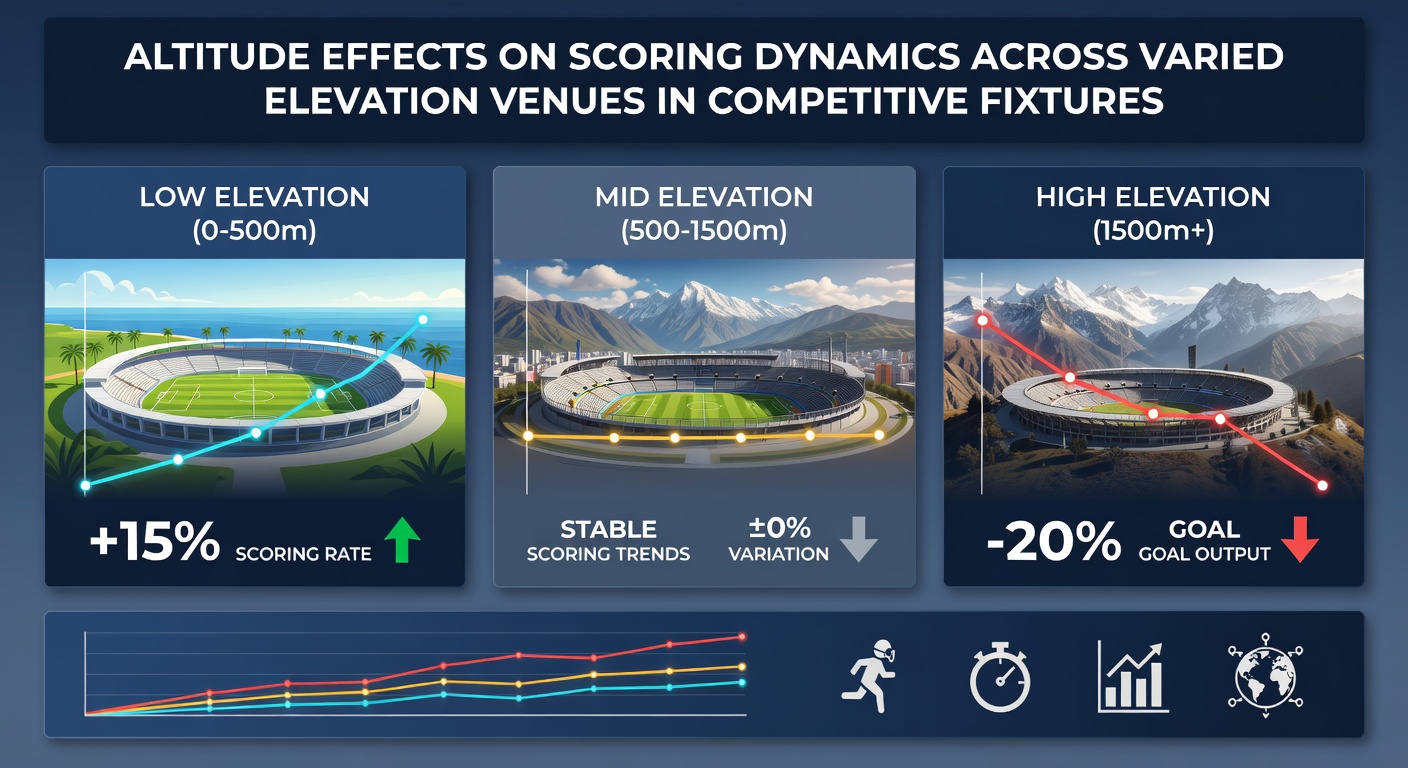 ALTITUDE EFFECTS ON SCORING DYNAMICS ACROSS VARIED ELEVATION VENUES IN COMPETITIVE FIXTURES

LOW ELEVATION (0-500m)

+15% SCORING RATE

MID ELEVATION (500-1500m)

STABLE SCORING TRENDS

±0% VARIATION

HIGH ELEVATION (1500m+)

-20% GOAL GOAL OUTPUT